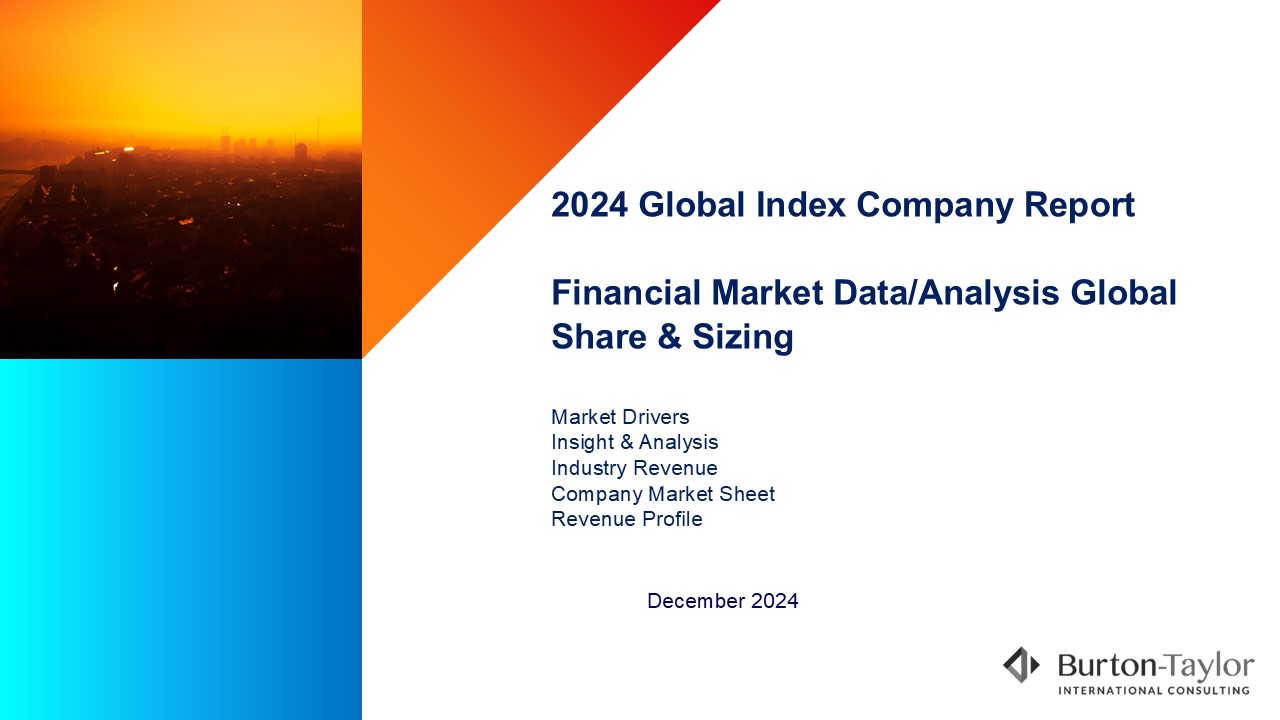 2024 Global Index Company Report

Financial Market Data/Analysis Global Share & Sizing

Market Drivers
Insight & Analysis
Industry Revenue
Company Market Sheet
Revenue Profile

December 2024

Burton-Taylor
INTERNATIONAL CONSULTING